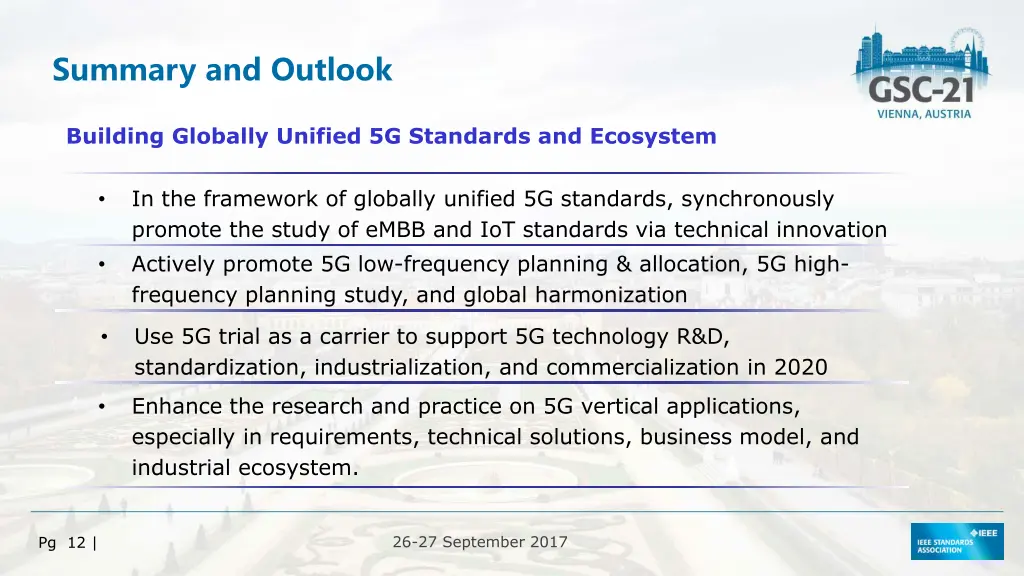 Summary and Outlook

GSC-21
VIENNA, AUSTRIA

Building Globally Unified 5G Standards and Ecosystem

• In the framework of globally unified 5G standards, synchronously promote the study of eMBB and IoT standards via technical innovation

• Actively promote 5G low-frequency planning & allocation, 5G high-frequency planning study, and global harmonization

• Use 5G trial as a carrier to support 5G technology R&D, standardization, industrialization, and commercialization in 2020

• Enhance the research and practice on 5G vertical applications, especially in requirements, technical solutions, business model, and industrial ecosystem.

Pg 12 |

26-27 September 2017

IEEE
IEEE STANDARDS ASSOCIATION